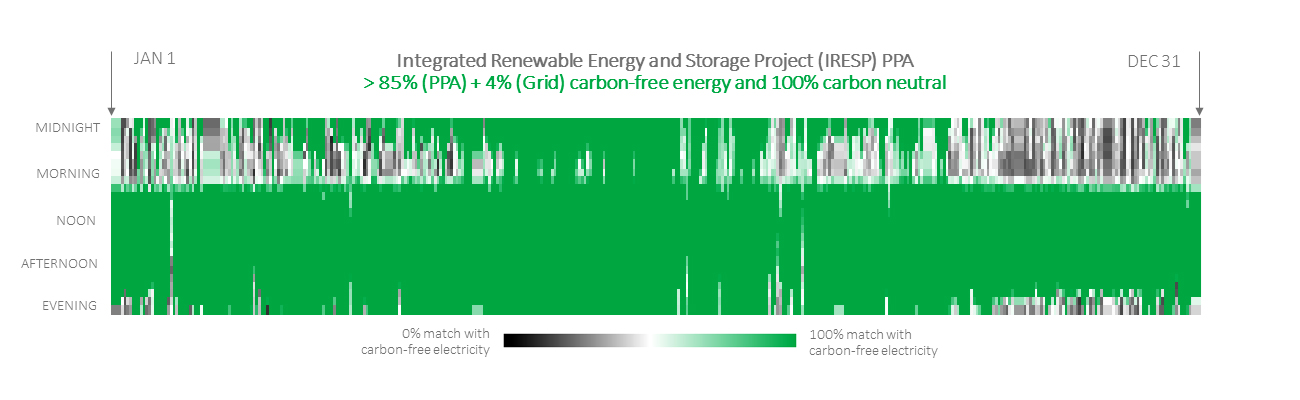 JAN 1

Integrated Renewable Energy and Storage Project (IRESP) PPA
> 85% (PPA) + 4% (Grid) carbon-free energy and 100% carbon neutral

DEC 31

MIDNIGHT
MORNING
NOON
AFTERNOON
EVENING

0% match with carbon-free electricity

100% match with carbon-free electricity